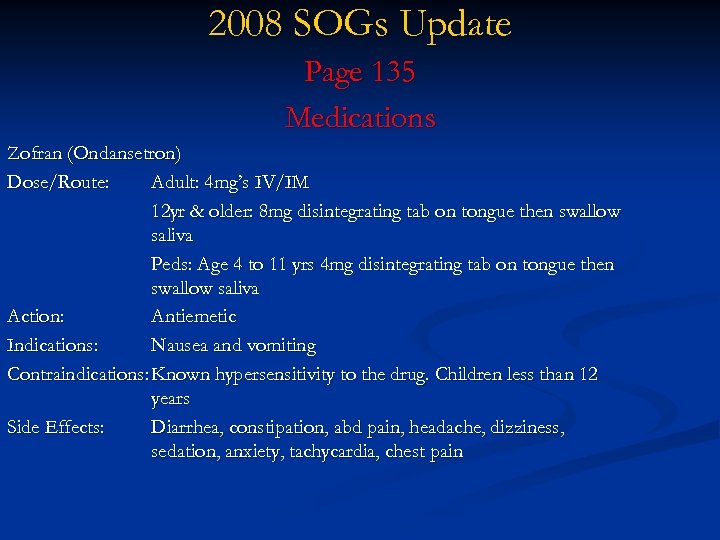 2008 SOGs Update

Page 135

Medications

Zofran (Ondansetron)

Dose/Route: Adult: 4mg's IV/IM

12yr & older: 8mg disintegrating tab on tongue then swallow saliva

Peds: Age 4 to 11 yrs 4mg disintegrating tab on tongue then swallow saliva

Action: Antiemetic

Indications: Nausea and vomiting

Contraindications: Known hypersensitivity to the drug. Children less than 12 years

Side Effects: Diarrhea, constipation, abd pain, headache, dizziness, sedation, anxiety, tachycardia, chest pain